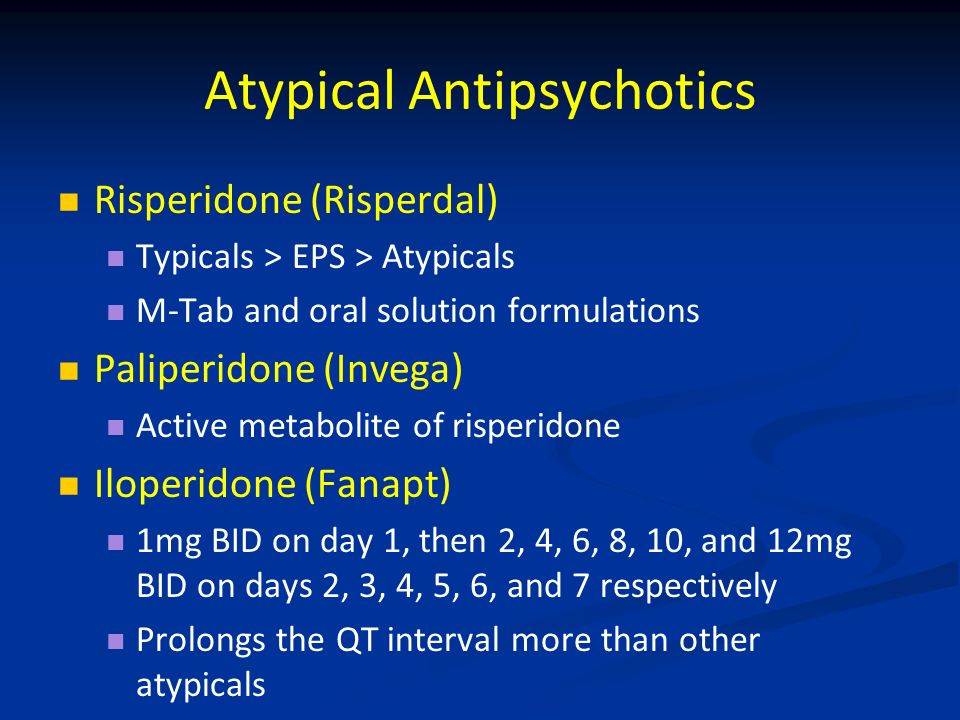 Atypical Antipsychotics

- Risperidone (Risperdal)
  - Typicals > EPS > Atypicals
  - M-Tab and oral solution formulations
- Paliperidone (Invega)
  - Active metabolite of risperidone
- Iloperidone (Fanapt)
  - 1mg BID on day 1, then 2, 4, 6, 8, 10, and 12mg BID on days 2, 3, 4, 5, 6, and 7 respectively
  - Prolongs the QT interval more than other atypicals